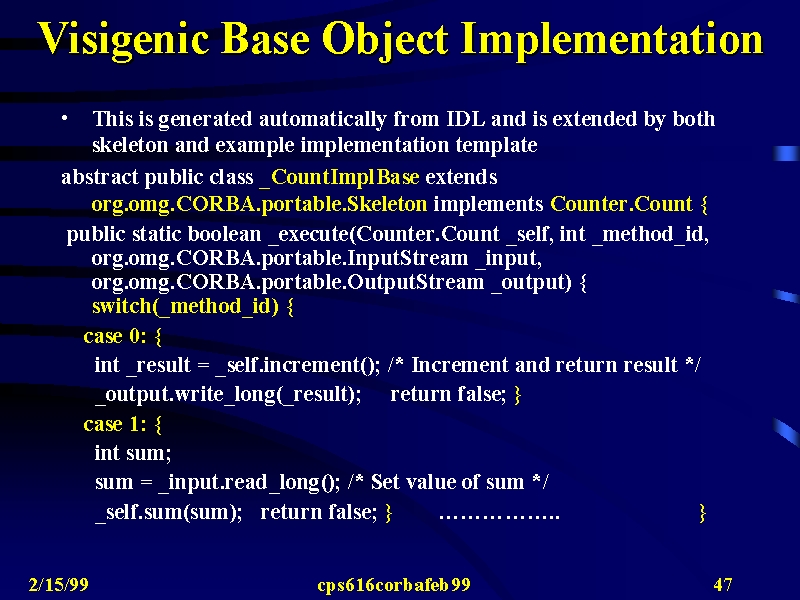 Visigenic Base Object Implementation

• This is generated automatically from IDL and is extended by both skeleton and example implementation template

abstract public class _CountImplBase extends org.omg.CORBA.portable.Skeleton implements Counter.Count {

public static boolean _execute(Counter.Count _self, int _method_id, org.omg.CORBA.portable.InputStream _input, org.omg.CORBA.portable.OutputStream _output) {
switch(_method_id) {

case 0: {
int _result = _self.increment(); /* Increment and return result */
_output.write_long(_result); return false; }

case 1: {
int sum;
sum = _input.read_long(); /* Set value of sum */
_self.sum(sum); return false; } …………….. }

2/15/99 cps616corbafeb99 47